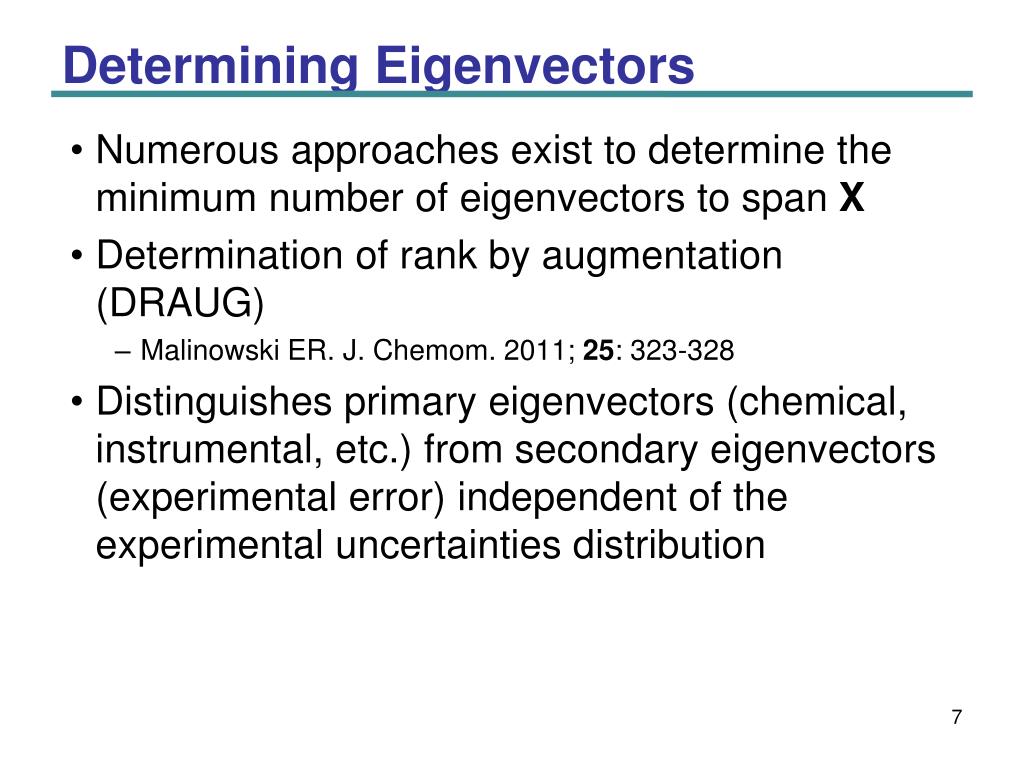 Determining Eigenvectors

• Numerous approaches exist to determine the minimum number of eigenvectors to span **X**

• Determination of rank by augmentation (DRAUG)

– Malinowski ER. J. Chemom. 2011; **25**: 323-328

• Distinguishes primary eigenvectors (chemical, instrumental, etc.) from secondary eigenvectors (experimental error) independent of the experimental uncertainties distribution

7